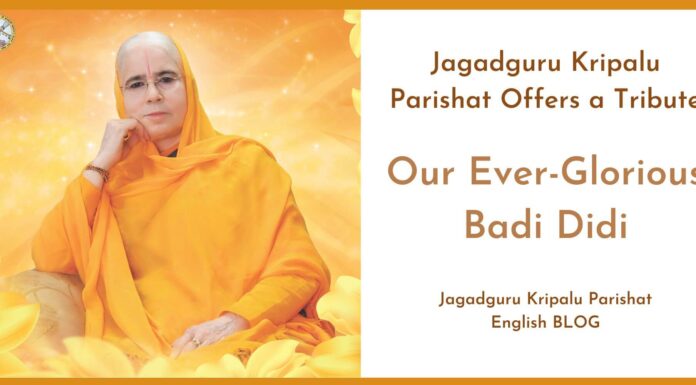 Jagadguru Kripalu Parishat Offers a Tribute

Our Ever-Glorious Badi Didi

Jagadguru Kripalu Parishat English BLOG